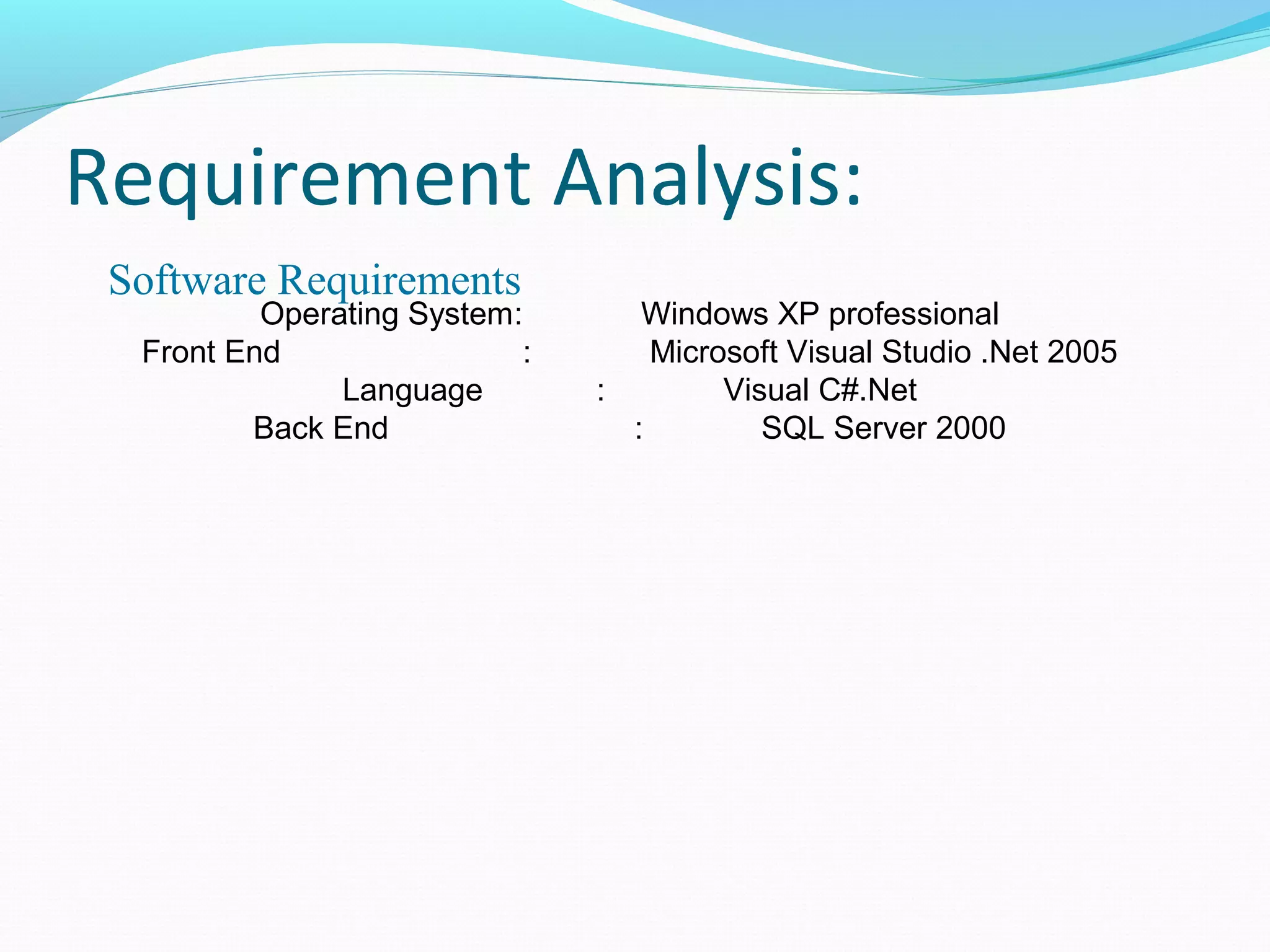 Requirement Analysis:

Software Requirements

Operating System: Windows XP professional
Front End : Microsoft Visual Studio .Net 2005
Language : Visual C#.Net
Back End : SQL Server 2000